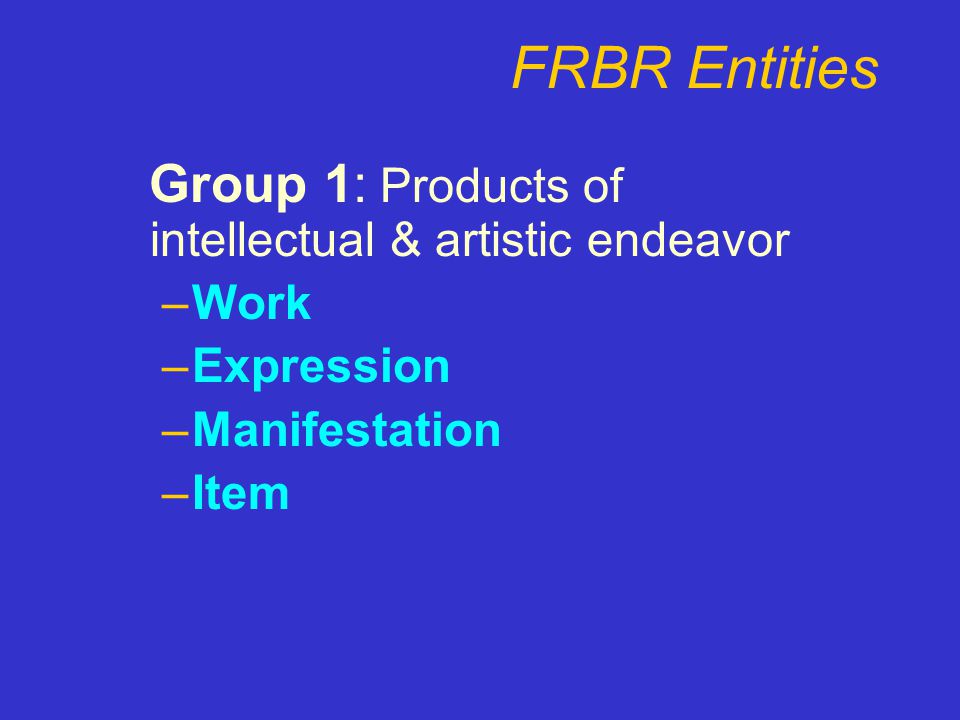 FRBR Entities

Group 1: Products of intellectual & artistic endeavor

–Work
–Expression
–Manifestation
–Item